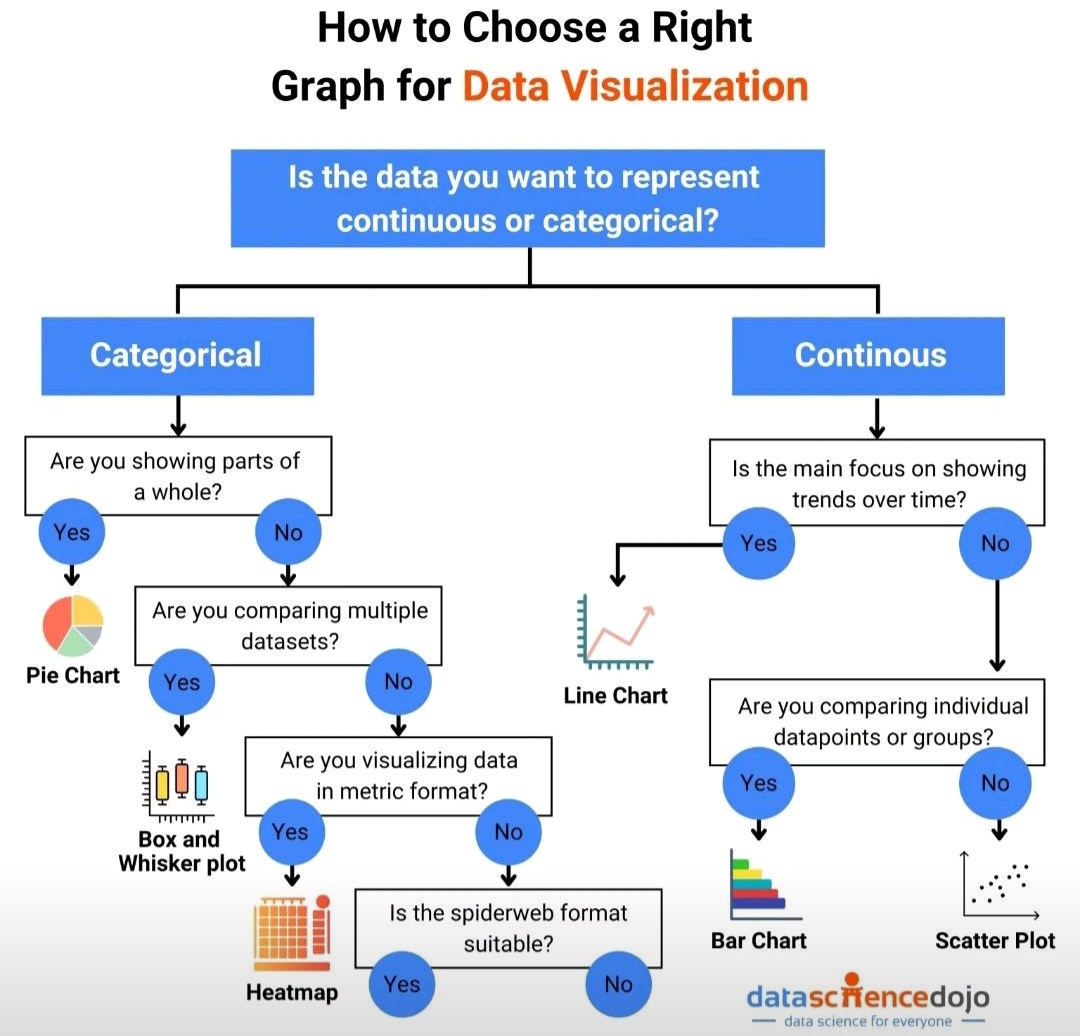 How to Choose a Right Graph for Data Visualization

Is the data you want to represent continuous or categorical?

Categorical

Are you showing parts of a whole?

Yes

No

Pie Chart

Are you comparing multiple datasets?

Yes

No

Box and Whisker plot

Are you visualizing data in metric format?

Yes

No

Heatmap

Is the spiderweb format suitable?

Yes

No

Continous

Is the main focus on showing trends over time?

Yes

No

Line Chart

Are you comparing individual datapoints or groups?

Yes

No

Bar Chart

Scatter Plot

datasciencedojo
data science for everyone